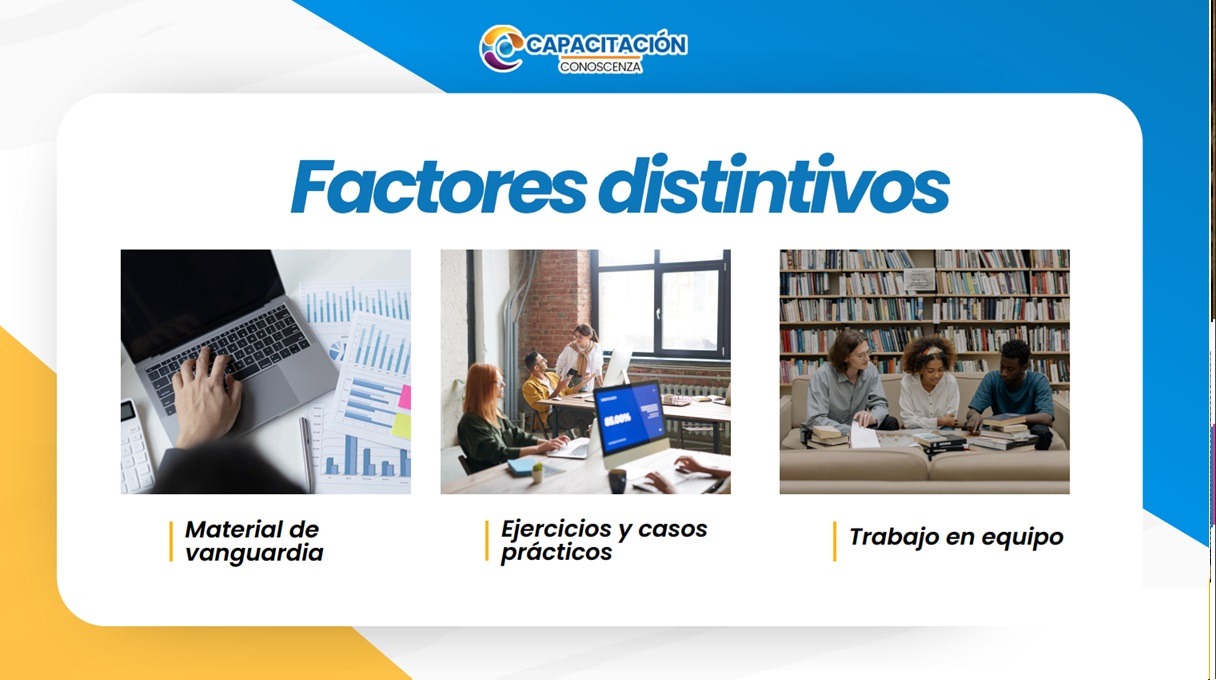 CAPACITACIÓN
CONOSCENZA

Factores distintivos

Material de vanguardia

Ejercicios y casos prácticos

Trabajo en equipo